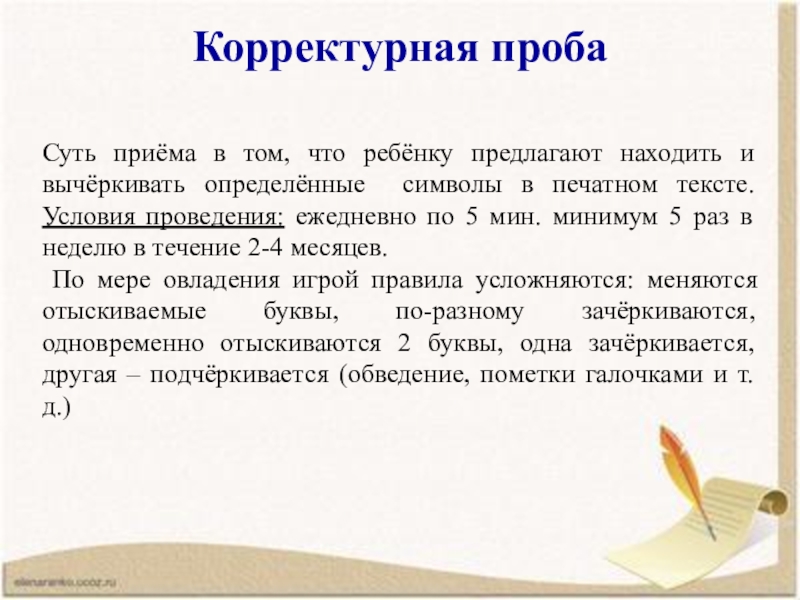 Корректурная проба

Суть приёма в том, что ребёнку предлагают находить и вычёркивать определённые символы в печатном тексте. Условия проведения: ежедневно по 5 мин. минимум 5 раз в неделю в течение 2-4 месяцев.

По мере овладения игрой правила усложняются: меняются отыскиваемые буквы, по-разному зачёркиваются, одновременно отыскиваются 2 буквы, одна зачёркивается, другая – подчёркивается (обведение, пометки галочками и т. д.)

elenaranko.ucoz.ru